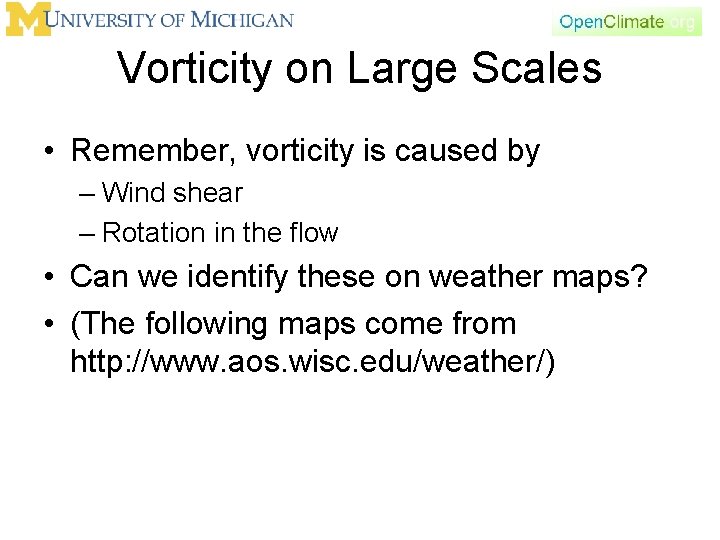 M UNIVERSITY OF MICHIGAN

OpenClimate.org

Vorticity on Large Scales

• Remember, vorticity is caused by
– Wind shear
– Rotation in the flow
• Can we identify these on weather maps?
• (The following maps come from http://www.aos.wisc.edu/weather/)